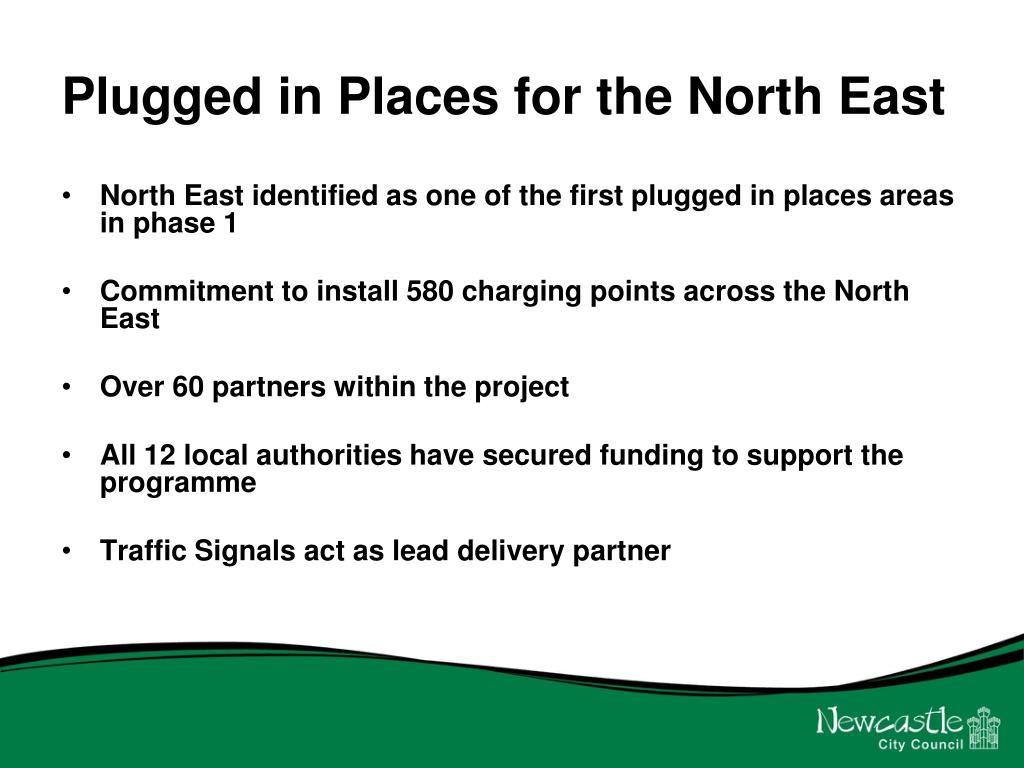 Plugged in Places for the North East

• North East identified as one of the first plugged in places areas in phase 1

• Commitment to install 580 charging points across the North East

• Over 60 partners within the project

• All 12 local authorities have secured funding to support the programme

• Traffic Signals act as lead delivery partner

Newcastle
City Council